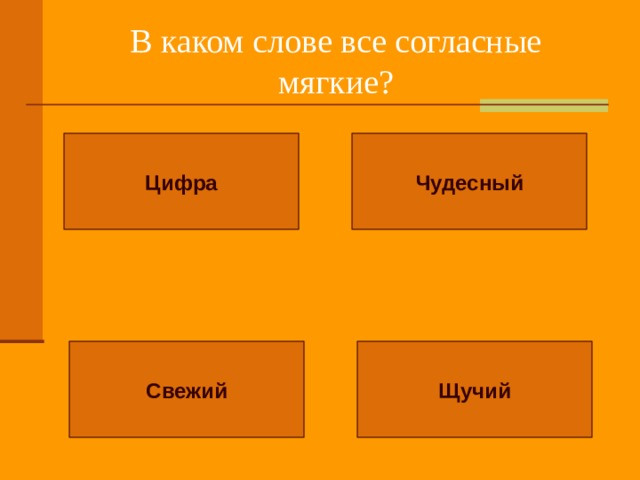 В каком слове все согласные мягкие?

Цифра

Чудесный

Свежий

Щучий